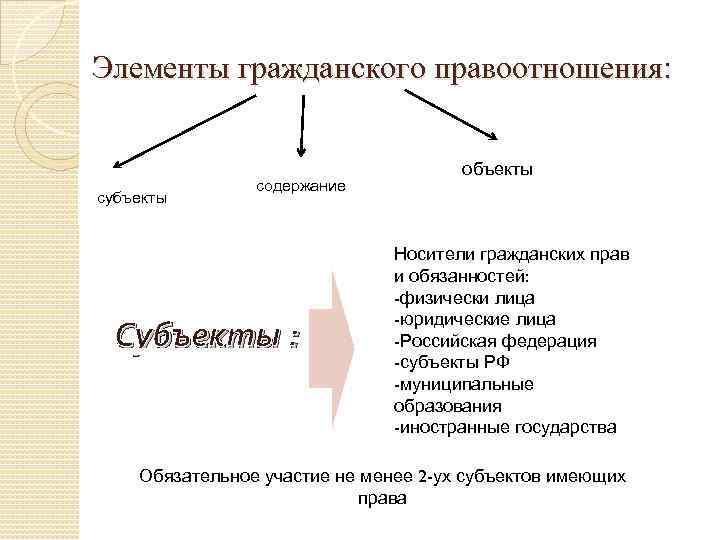 Элементы гражданского правоотношения:

субъекты

содержание

объекты

Субъекты :

Носители гражданских прав и обязанностей:
-физически лица
-юридические лица
-Российская федерация
-субъекты РФ
-муниципальные образования
-иностранные государства

Обязательное участие не менее 2-ух субъектов имеющих права